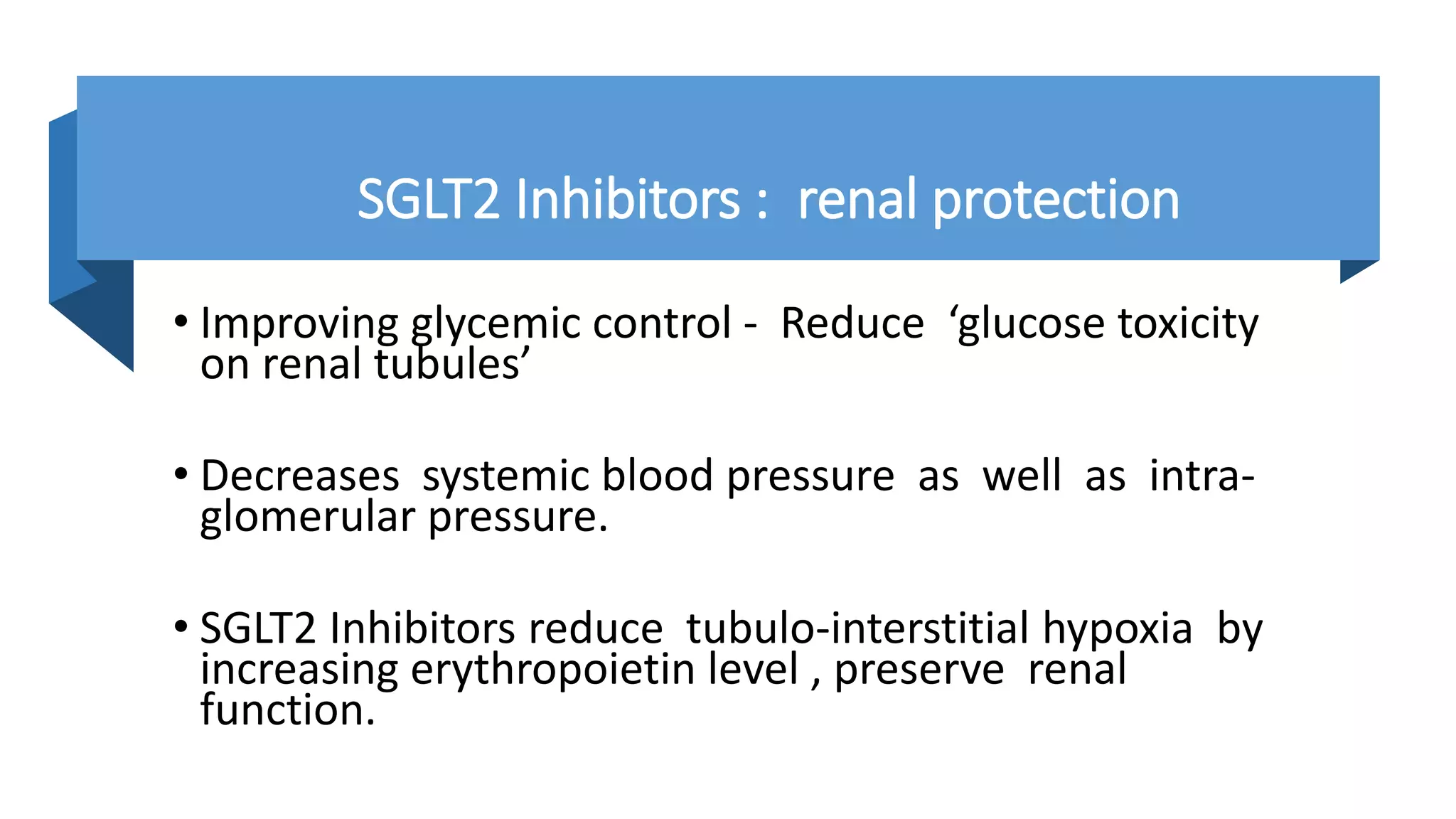 SGLT2 Inhibitors : renal protection

• Improving glycemic control - Reduce ‘glucose toxicity on renal tubules’

• Decreases systemic blood pressure as well as intra-glomerular pressure.

• SGLT2 Inhibitors reduce tubulo-interstitial hypoxia by increasing erythropoietin level , preserve renal function.